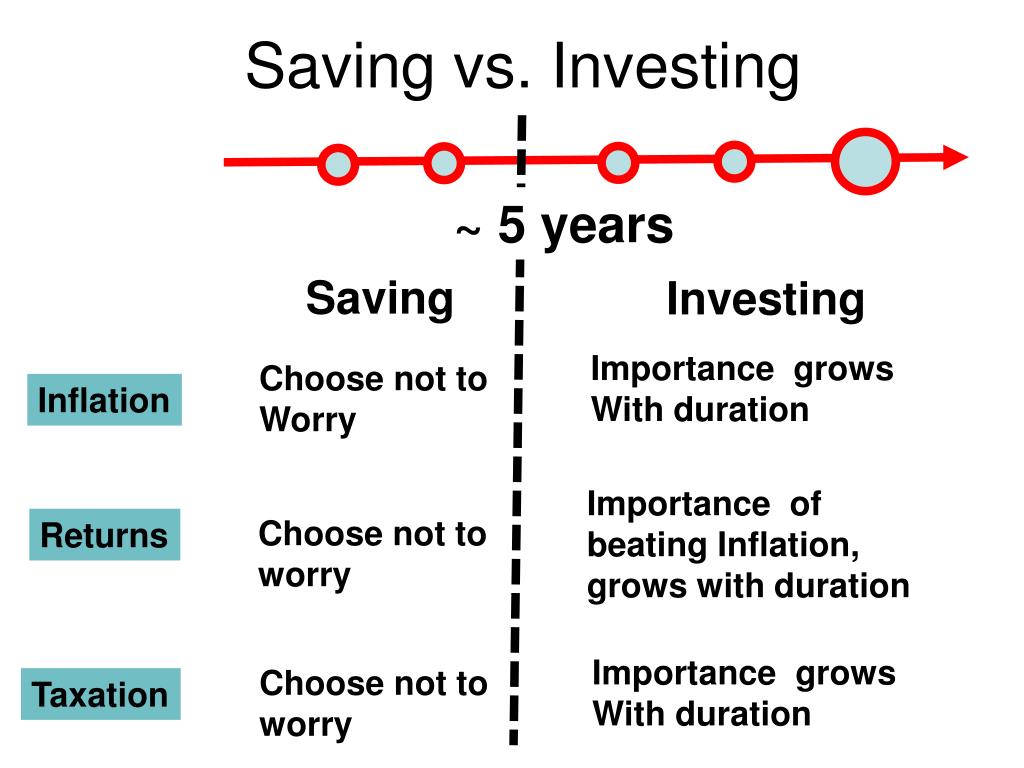 Saving vs. Investing

~ 5 years

| | Saving | Investing |
|---|---|---|
| Inflation | Choose not to Worry | Importance grows With duration |
| Returns | Choose not to worry | Importance of beating Inflation, grows with duration |
| Taxation | Choose not to worry | Importance grows With duration |